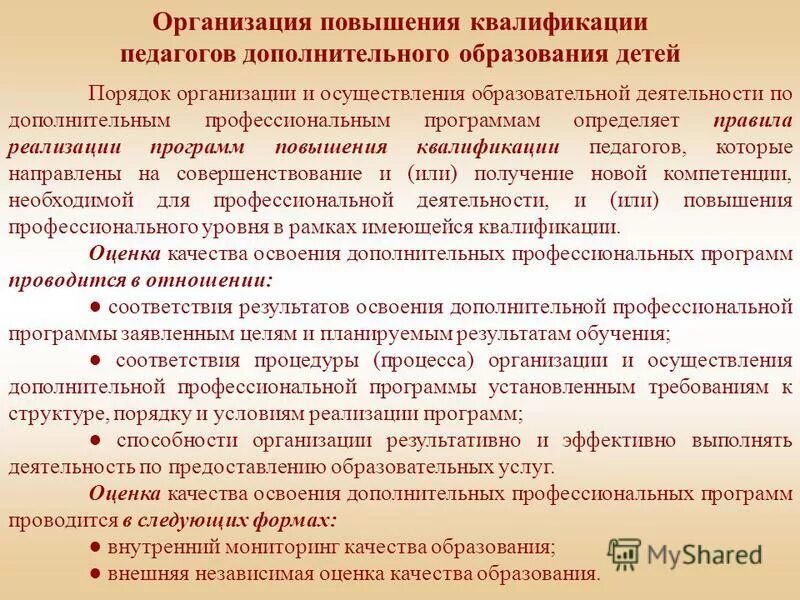 Организация повышения квалификации педагогов дополнительного образования детей

Порядок организации и осуществления образовательной деятельности по дополнительным профессиональным программам определяет правила реализации программ повышения квалификации педагогов, которые направлены на совершенствование и (или) получение новой компетенции, необходимой для профессиональной деятельности, и (или) повышения профессионального уровня в рамках имеющейся квалификации.

Оценка качества освоения дополнительных профессиональных программ проводится в отношении:

● соответствия результатов освоения дополнительной профессиональной программы заявленным целям и планируемым результатам обучения;

● соответствия процедуры (процесса) организации и осуществления дополнительной профессиональной программы установленным требованиям к структуре, порядку и условиям реализации программ;

● способности организации результативно и эффективно выполнять деятельность по предоставлению образовательных услуг.

Оценка качества освоения дополнительных профессиональных программ проводится в следующих формах:

● внутренний мониторинг качества образования;

● внешняя независимая оценка качества образования.

MyShared